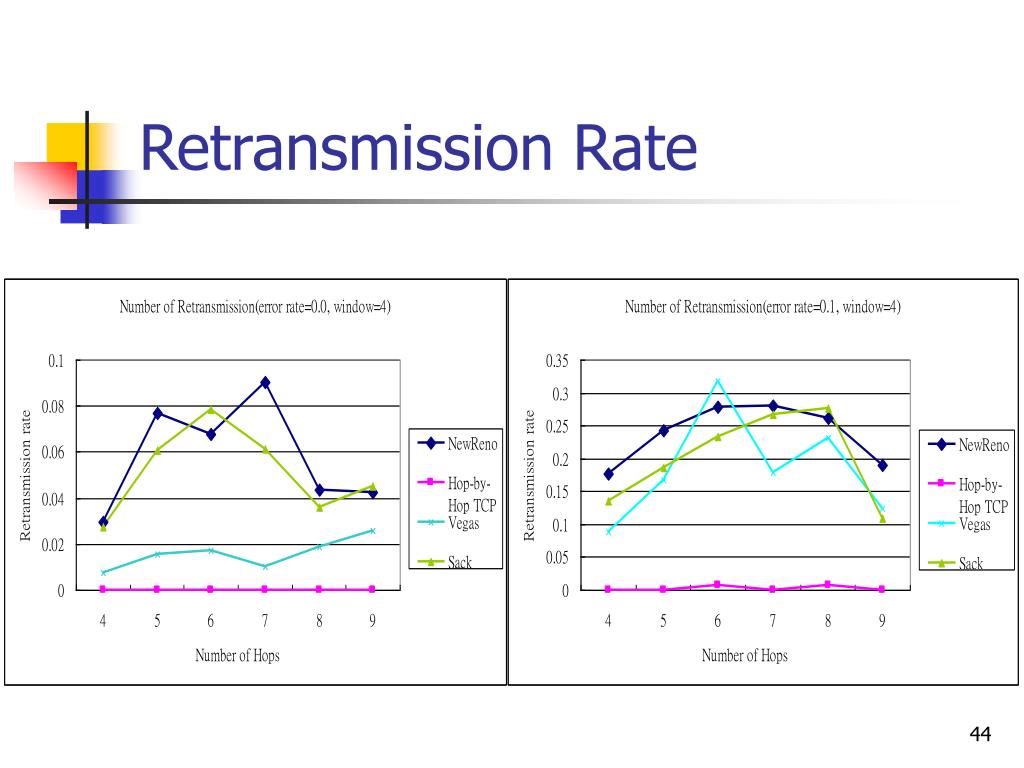 Retransmission Rate

Number of Retransmission(error rate=0.0, window=4)

Retransmission rate

0.1
0.08
0.06
0.04
0.02
0

4 5 6 7 8 9

Number of Hops

NewReno
Hop-by-Hop TCP
Vegas
Sack

Number of Retransmission(error rate=0.1, window=4)

Retransmission rate

0.35
0.3
0.25
0.2
0.15
0.1
0.05
0

4 5 6 7 8 9

Number of Hops

NewReno
Hop-by-Hop TCP
Vegas
Sack

44